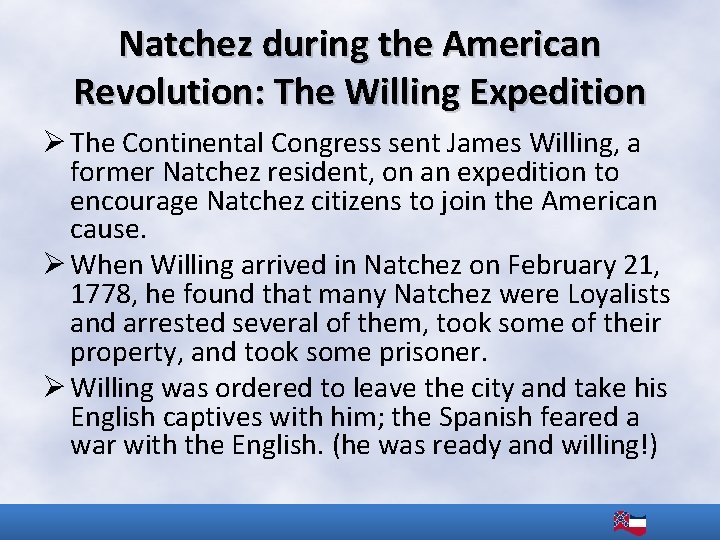 Natchez during the American Revolution: The Willing Expedition

➢ The Continental Congress sent James Willing, a former Natchez resident, on an expedition to encourage Natchez citizens to join the American cause.

➢ When Willing arrived in Natchez on February 21, 1778, he found that many Natchez were Loyalists and arrested several of them, took some of their property, and took some prisoner.

➢ Willing was ordered to leave the city and take his English captives with him; the Spanish feared a war with the English. (he was ready and willing!)